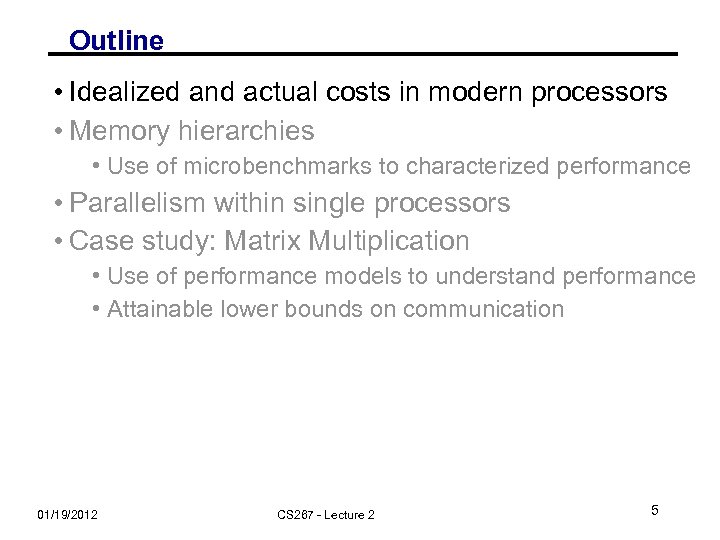 Outline

• Idealized and actual costs in modern processors
• Memory hierarchies
  • Use of microbenchmarks to characterized performance
• Parallelism within single processors
• Case study: Matrix Multiplication
  • Use of performance models to understand performance
  • Attainable lower bounds on communication

01/19/2012 CS267 - Lecture 2 5